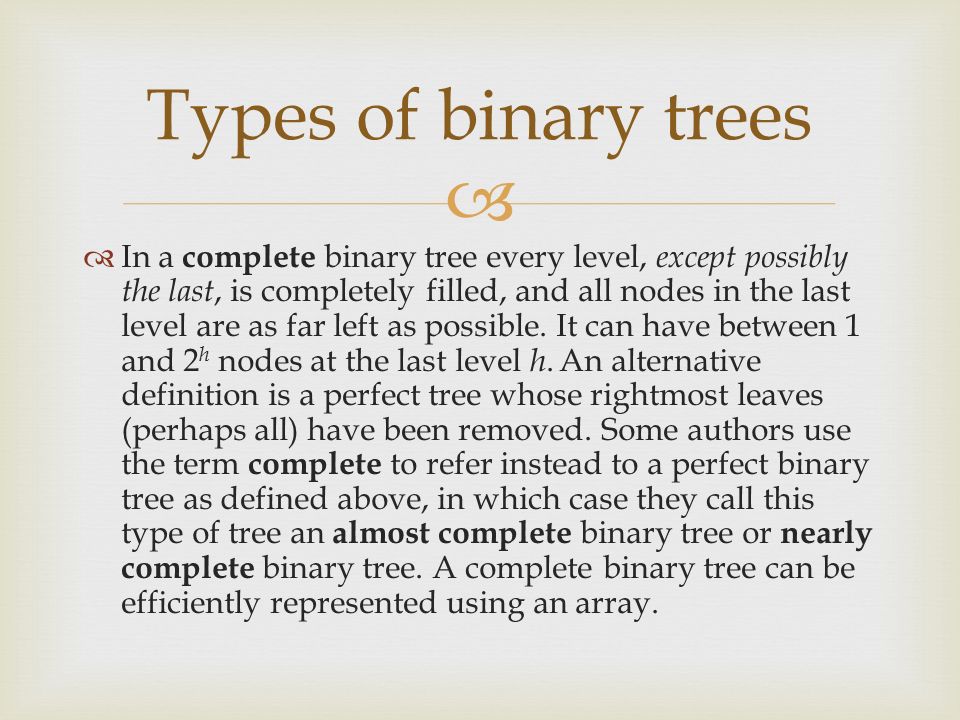 Types of binary trees

In a complete binary tree every level, except possibly the last, is completely filled, and all nodes in the last level are as far left as possible. It can have between 1 and $2^h$ nodes at the last level $h$. An alternative definition is a perfect tree whose rightmost leaves (perhaps all) have been removed. Some authors use the term complete to refer instead to a perfect binary tree as defined above, in which case they call this type of tree an almost complete binary tree or nearly complete binary tree. A complete binary tree can be efficiently represented using an array.